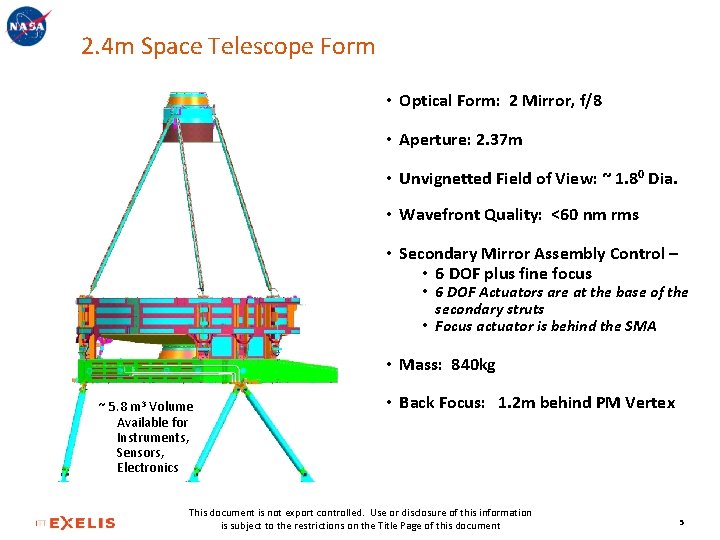 NASA

2.4m Space Telescope Form

• Optical Form: 2 Mirror, f/8

• Aperture: 2.37m

• Unvignetted Field of View: ~ $1.8^0$ Dia.

• Wavefront Quality: <60 nm rms

• Secondary Mirror Assembly Control –
  • 6 DOF plus fine focus
  • 6 DOF Actuators are at the base of the secondary struts
  • Focus actuator is behind the SMA

• Mass: 840kg

• Back Focus: 1.2m behind PM Vertex

~ 5.8 $m^3$ Volume Available for Instruments, Sensors, Electronics

ITT EXELIS

This document is not export controlled. Use or disclosure of this information is subject to the restrictions on the Title Page of this document

5